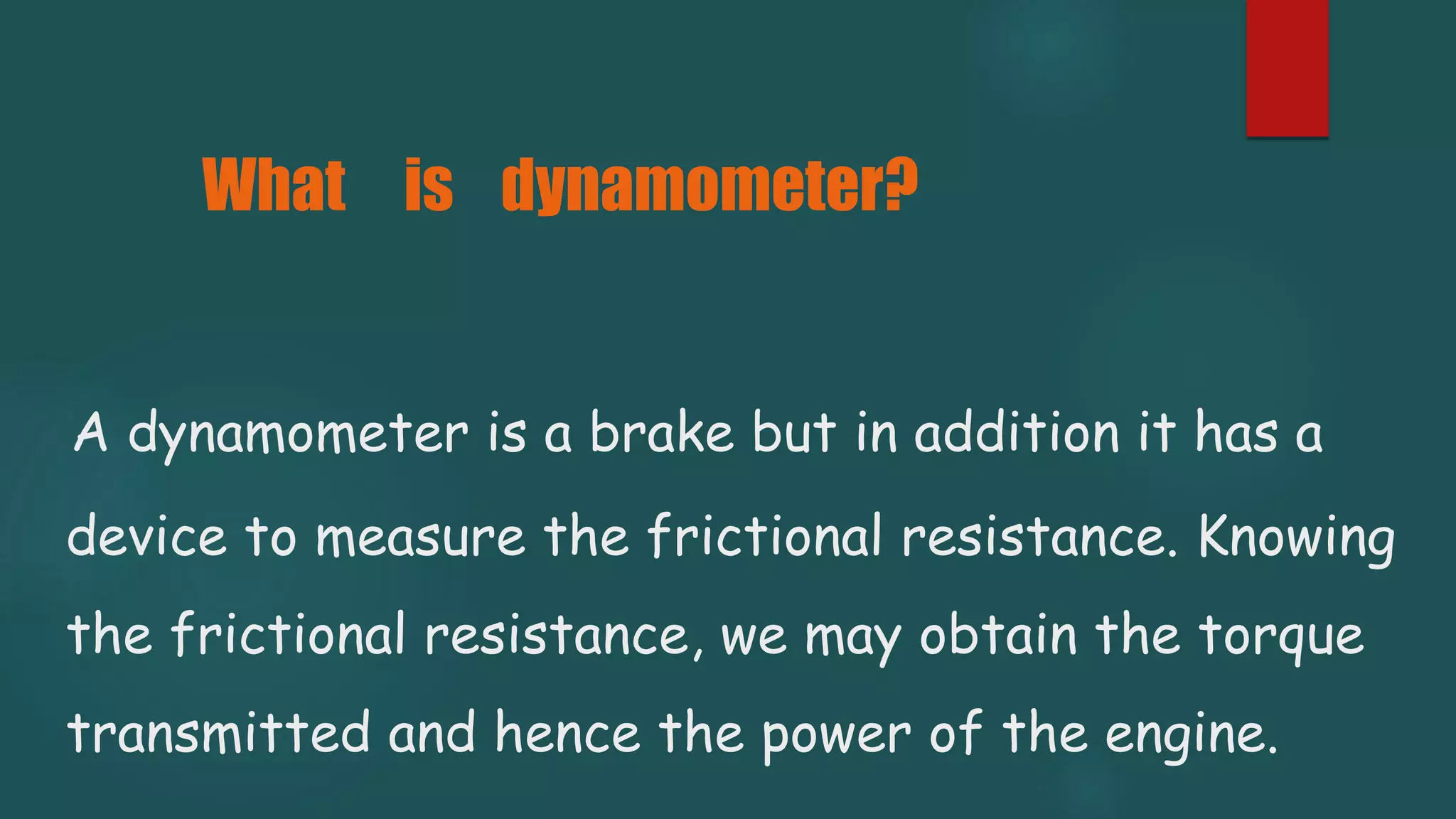 What is dynamometer?

A dynamometer is a brake but in addition it has a device to measure the frictional resistance. Knowing the frictional resistance, we may obtain the torque transmitted and hence the power of the engine.